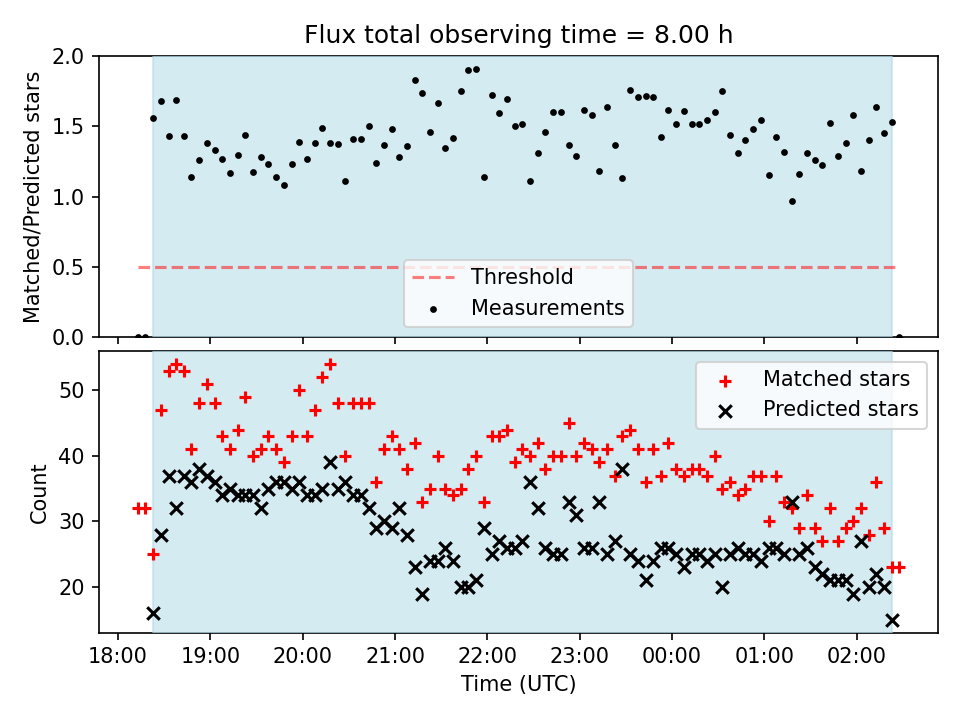 Flux total observing time = 8.00 h

Matched/Predicted stars

2.0
1.5
1.0
0.5
0.0

Threshold
Measurements

Count

50
40
30
20

Matched stars
Predicted stars

18:00 19:00 20:00 21:00 22:00 23:00 00:00 01:00 02:00

Time (UTC)